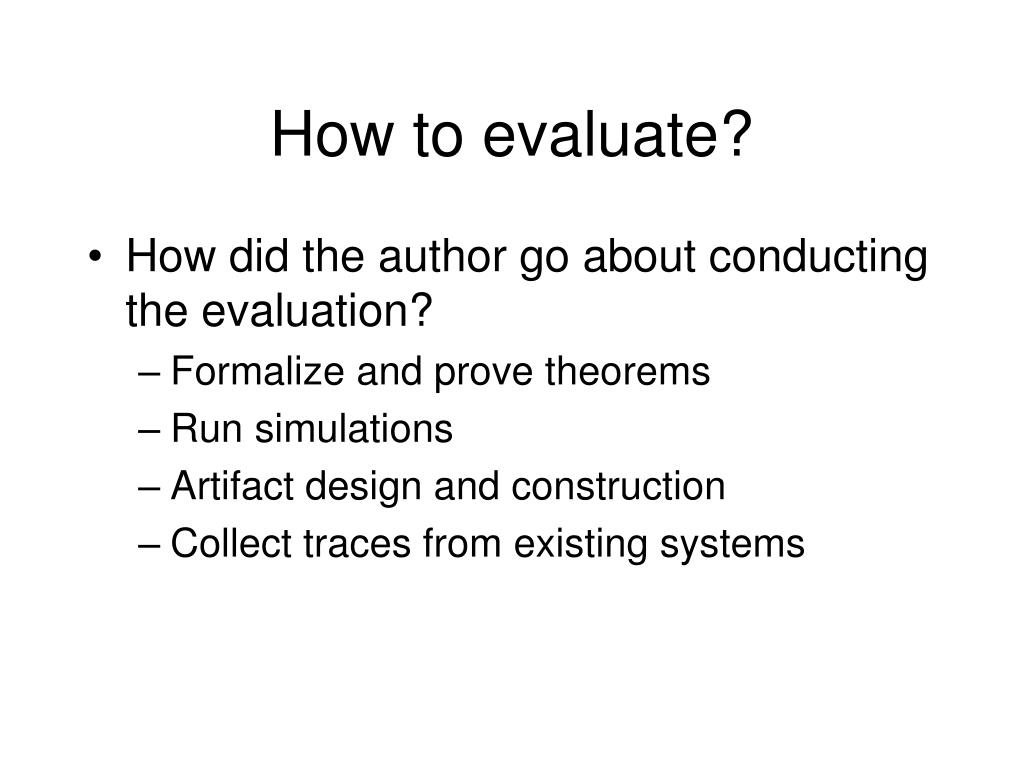 How to evaluate?

• How did the author go about conducting the evaluation?
– Formalize and prove theorems
– Run simulations
– Artifact design and construction
– Collect traces from existing systems